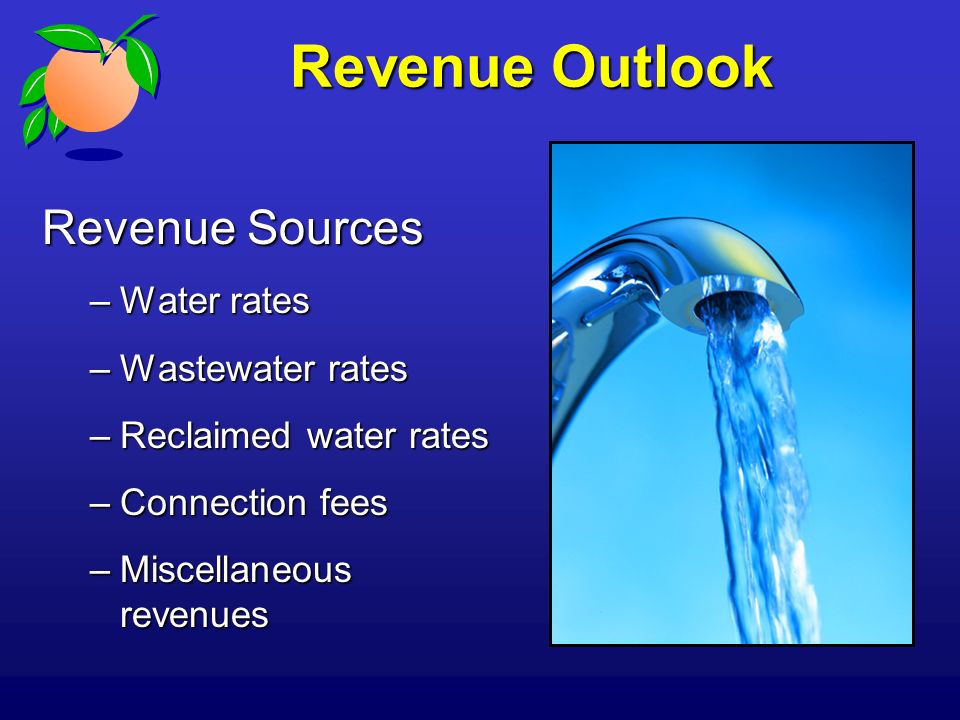 Revenue Outlook

Revenue Sources

– Water rates

– Wastewater rates

– Reclaimed water rates

– Connection fees

– Miscellaneous revenues